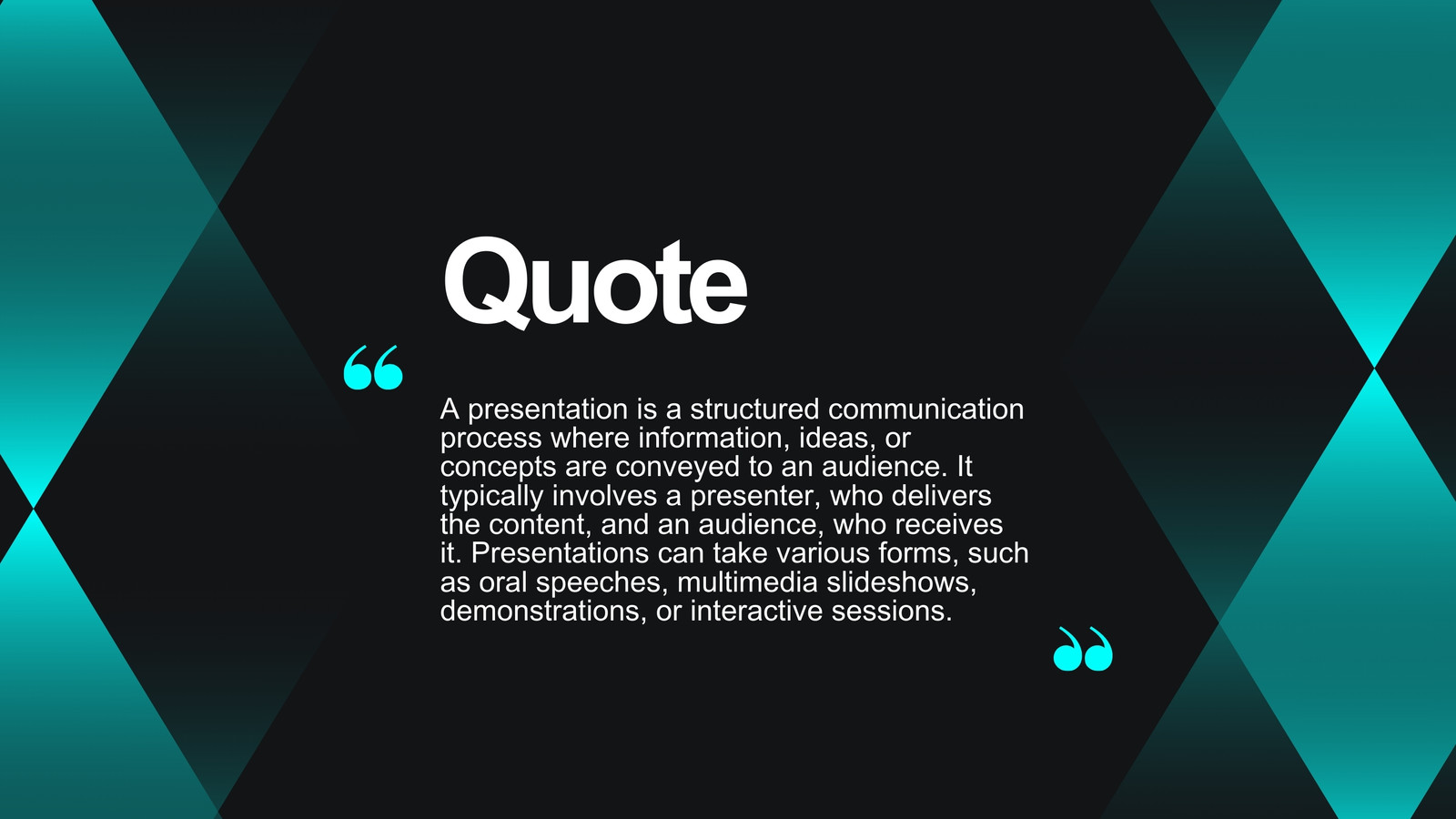 Quote

“

A presentation is a structured communication process where information, ideas, or concepts are conveyed to an audience. It typically involves a presenter, who delivers the content, and an audience, who receives it. Presentations can take various forms, such as oral speeches, multimedia slideshows, demonstrations, or interactive sessions.

”